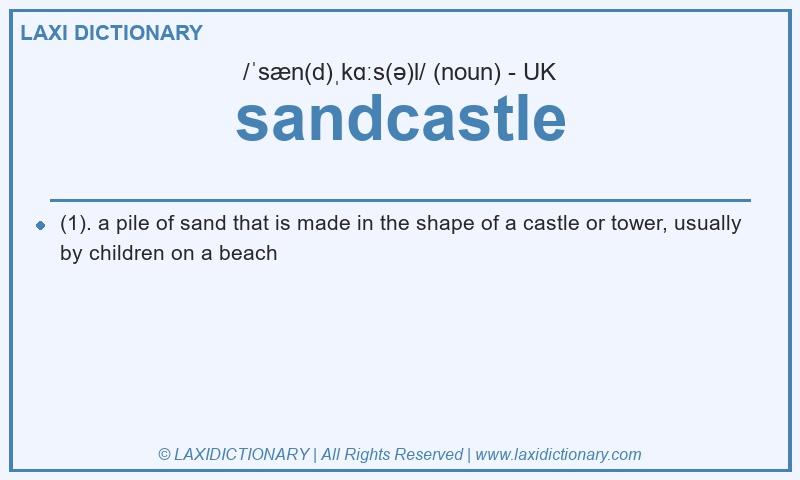 LAXI DICTIONARY

/ˈsæn(d)ˌkɑːs(ə)l/ (noun) - UK

sandcastle

(1). a pile of sand that is made in the shape of a castle or tower, usually by children on a beach

© LAXIDICTIONARY | All Rights Reserved | www.laxidictionary.com